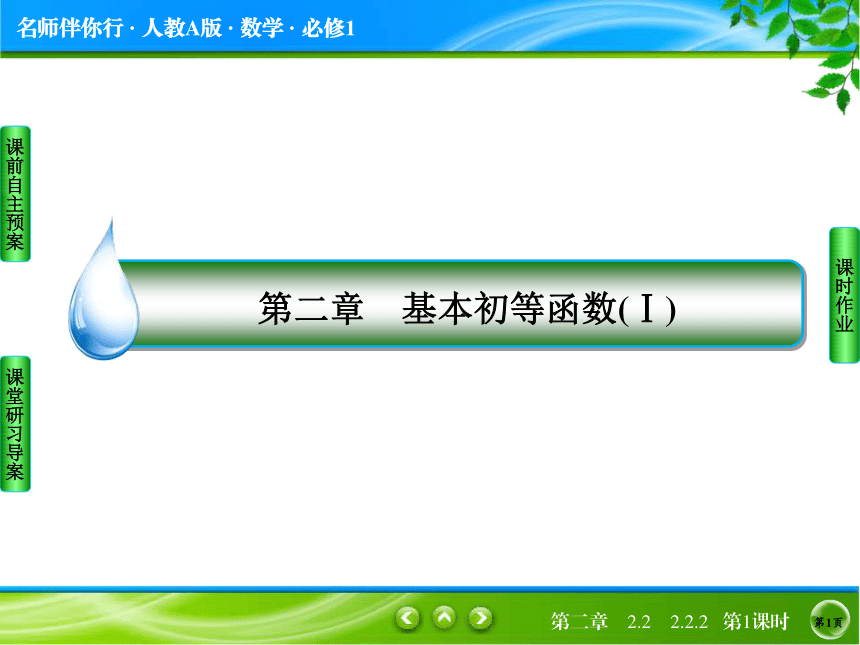 名师伴你行 · 人教A版 · 数学 · 必修1

课前自主预案

课堂研习导案

第二章　基本初等函数(Ⅰ)

课时作业

第二章　2.2　2.2.2　第1课时

第1页